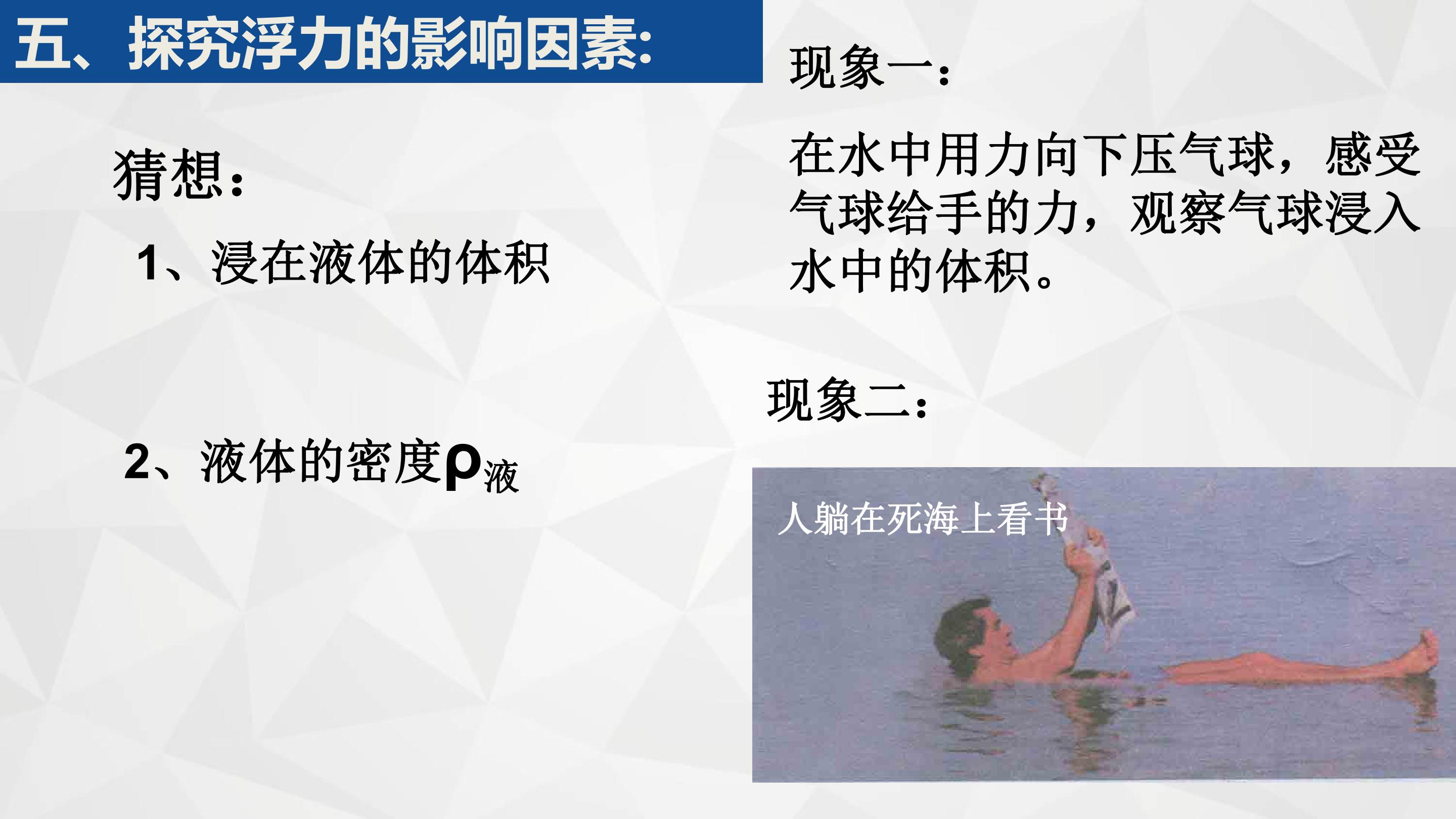 五、探究浮力的影响因素:

猜想:

1、浸在液体的体积

2、液体的密度$\rho_{液}$

现象一:

在水中用力向下压气球，感受气球给手的力，观察气球浸入水中的体积。

现象二:

人躺在死海上看书